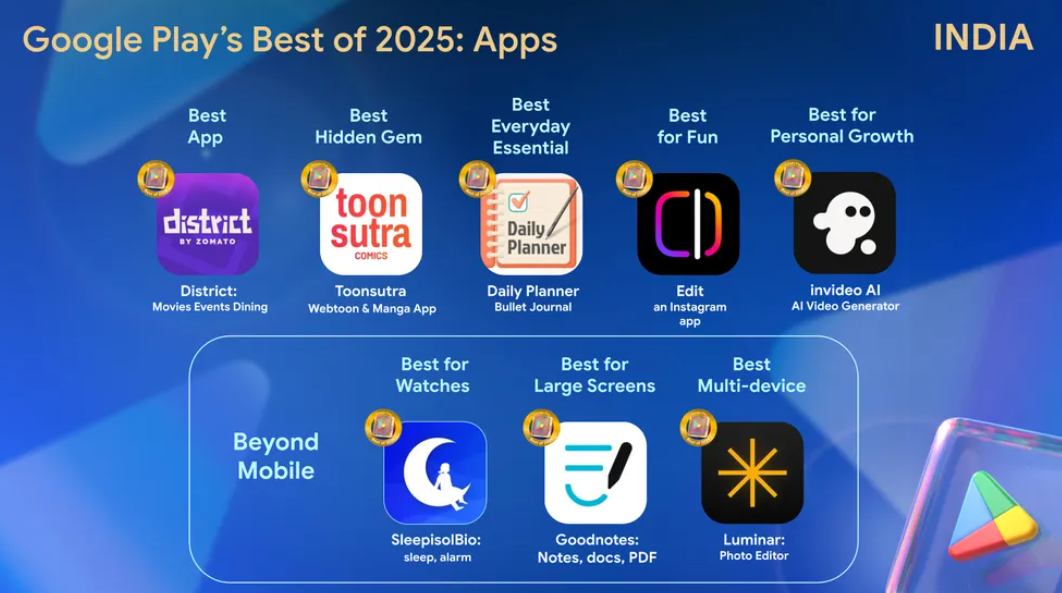 Google Play's Best of 2025: Apps

INDIA

Best App

district BY ZOMATO

District: Movies Events Dining

Best Hidden Gem

toon sutra COMICS

Toonsutra Webtoon & Manga App

Best Everyday Essential

Daily Planner

Daily Planner Bullet Journal

Best for Fun

Edit an Instagram app

Best for Personal Growth

invideo AI AI Video Generator

Beyond Mobile

Best for Watches

SleepisolBio: sleep, alarm

Best for Large Screens

Goodnotes: Notes, docs, PDF

Best Multi-device

Luminar: Photo Editor